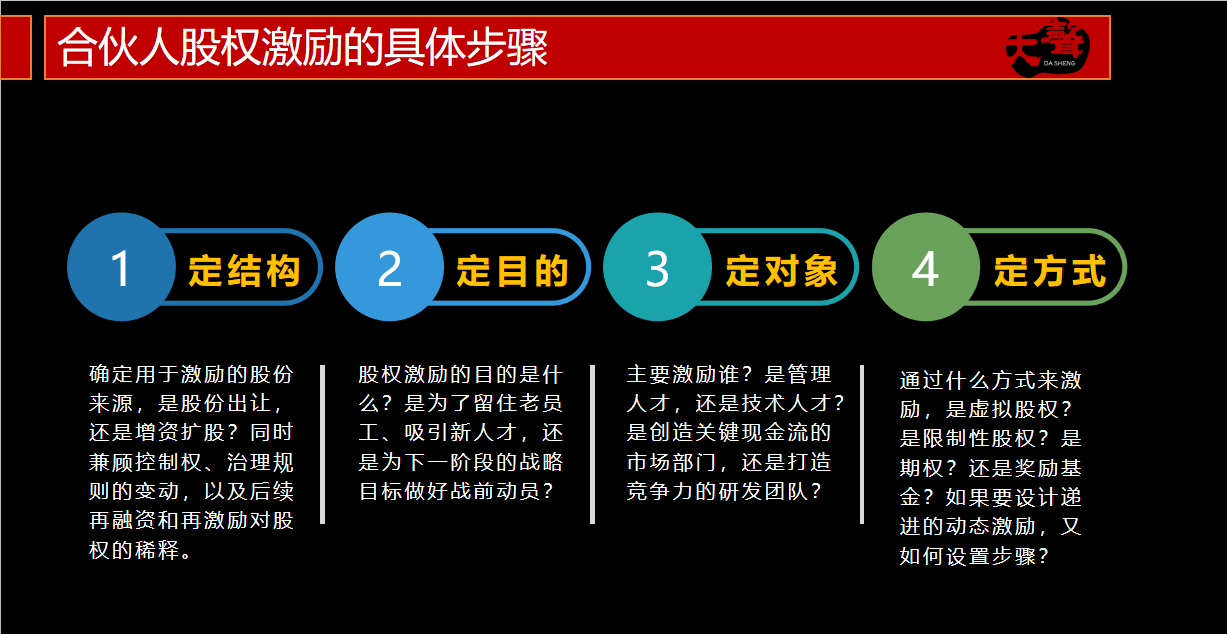 合伙人股权激励的具体步骤

大聲
DA SHENG

1 定结构

2 定目的

3 定对象

4 定方式

确定用于激励的股份来源，是股份出让，还是增资扩股？同时兼顾控制权、治理规则的变动，以及后续再融资和再激励对股权的稀释。

股权激励的目的是什么？是为了留住老员工、吸引新人才，还是为下一阶段的战略目标做好战前动员？

主要激励谁？是管理人才，还是技术人才？是创造关键现金流的市场部门，还是打造竞争力的研发团队？

通过什么方式来激励，是虚拟股权？是限制性股权？是期权？还是奖励基金？如果要设计递进的动态激励，又如何设置步骤？